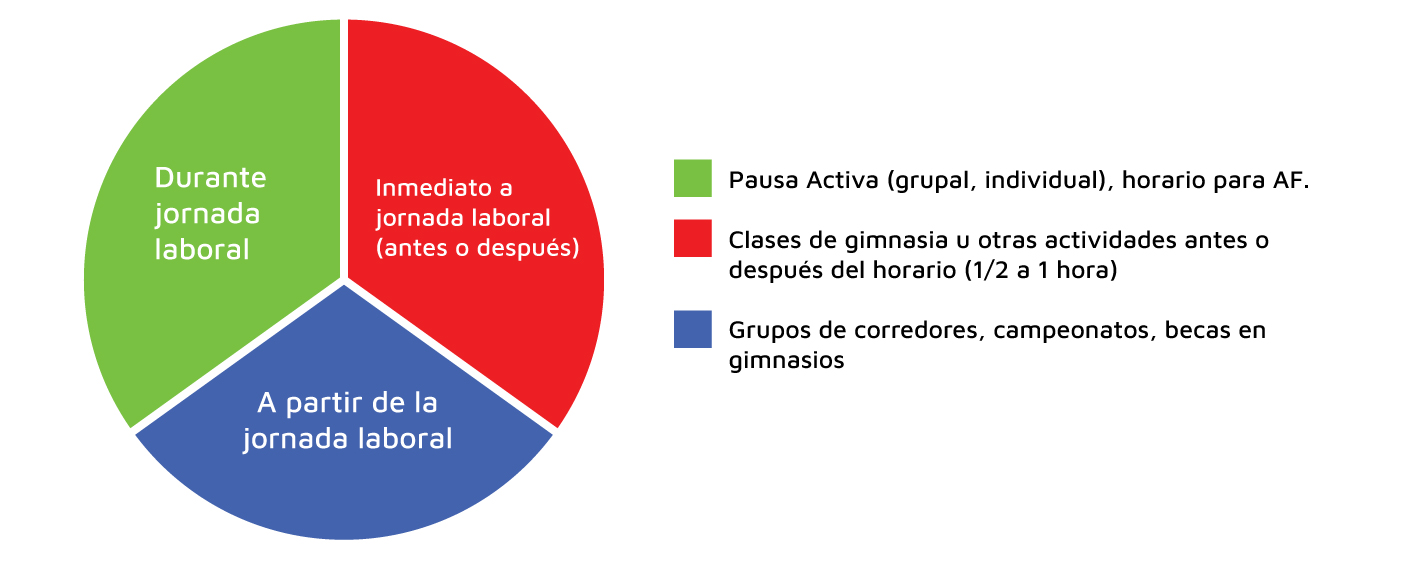 Durante jornada laboral

Inmediato a jornada laboral (antes o después)

A partir de la jornada laboral

Pausa Activa (grupal, individual), horario para AF.

Clases de gimnasia u otras actividades antes o después del horario (1/2 a 1 hora)

Grupos de corredores, campeonatos, becas en gimnasios